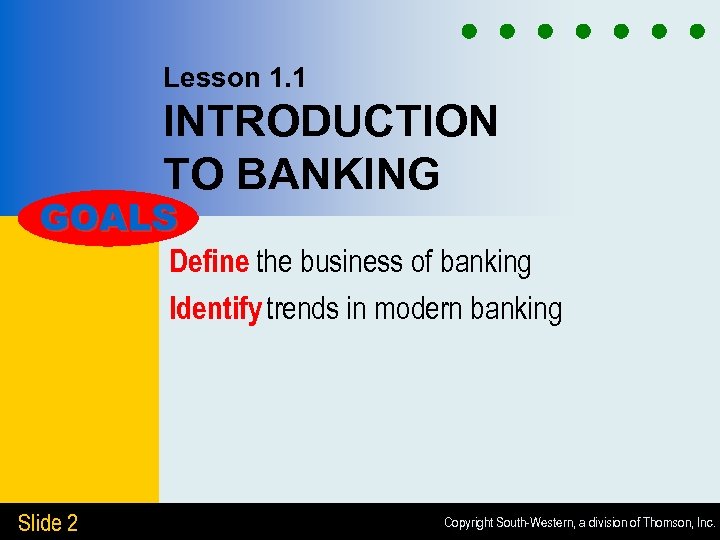 Lesson 1.1
INTRODUCTION TO BANKING

GOALS

Define the business of banking

Identify trends in modern banking

Slide 2

Copyright South-Western, a division of Thomson, Inc.